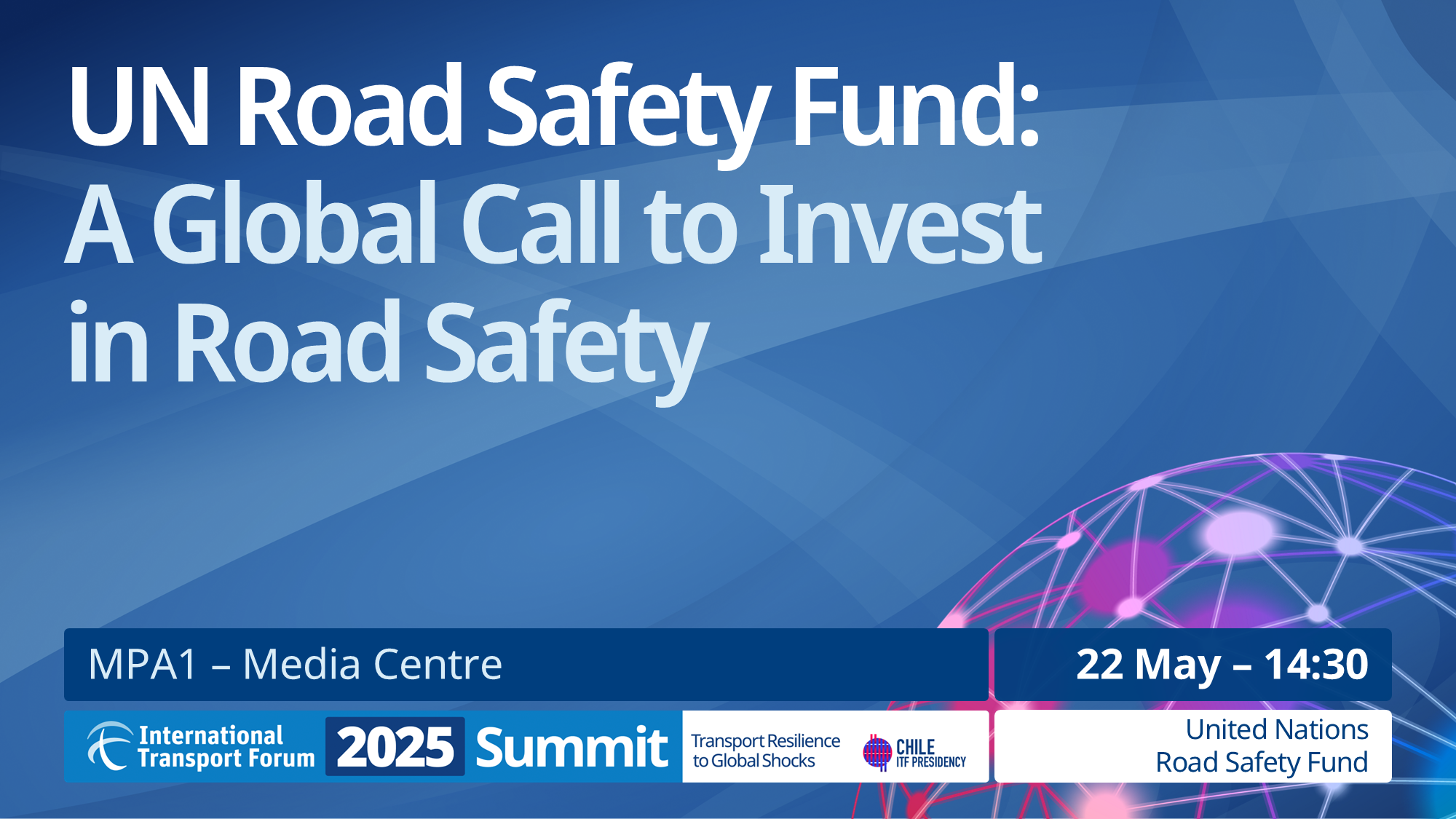 UN Road Safety Fund:
A Global Call to Invest in Road Safety

MPA1 – Media Centre

22 May – 14:30

International Transport Forum 2025 Summit

Transport Resilience to Global Shocks

CHILE ITF PRESIDENCY

United Nations Road Safety Fund